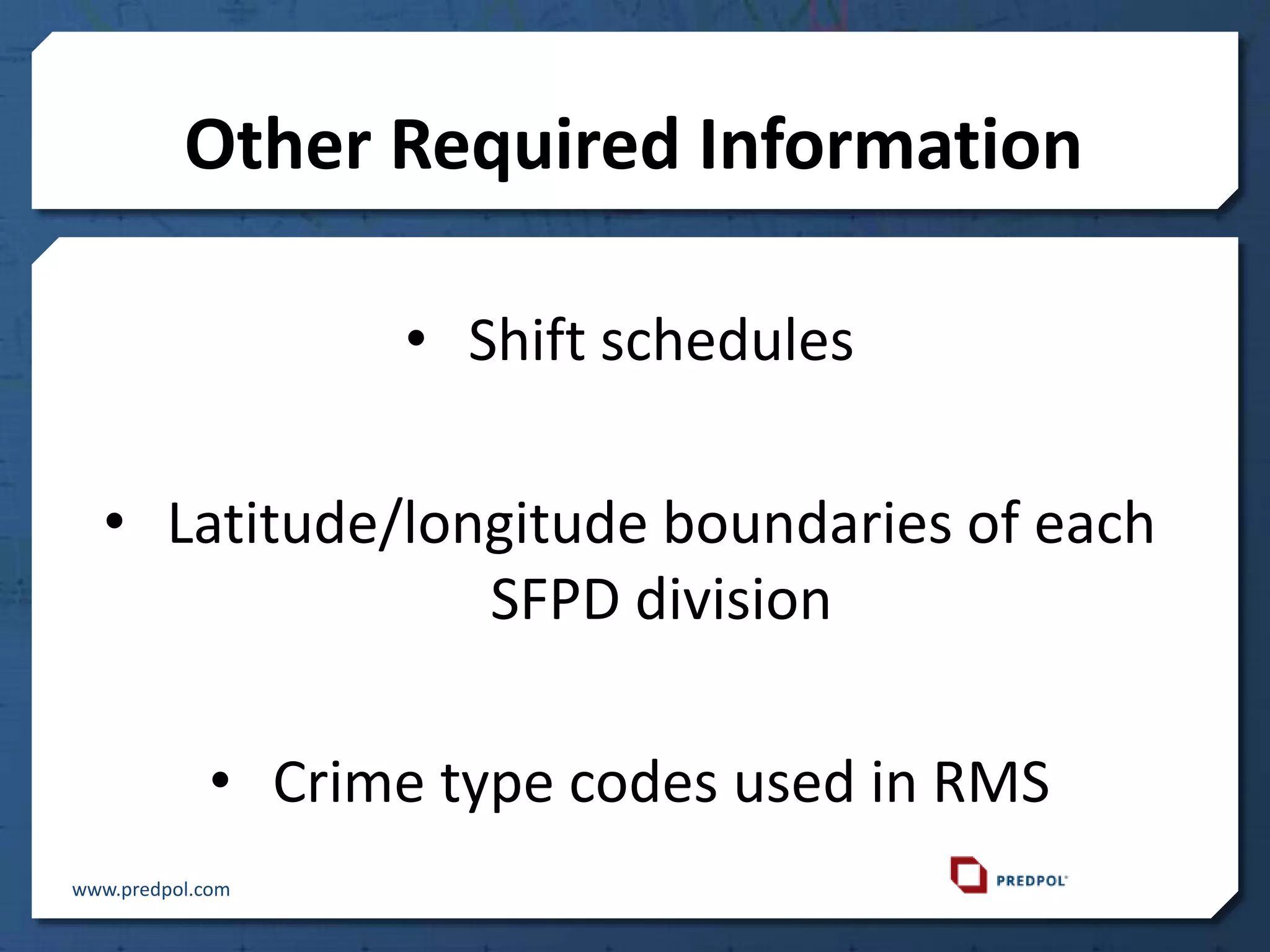 Other Required Information

• Shift schedules

• Latitude/longitude boundaries of each SFPD division

• Crime type codes used in RMS

www.predpol.com

PREDPOL